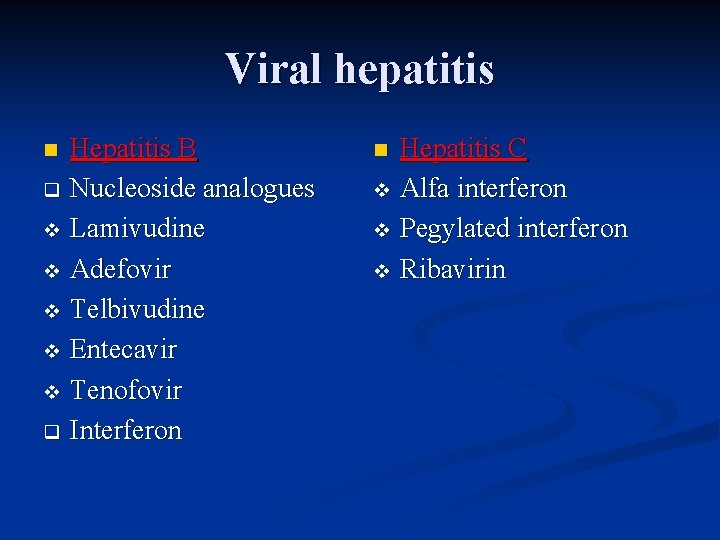 Viral hepatitis

Hepatitis B
Nucleoside analogues
Lamivudine
Adefovir
Telbivudine
Entecavir
Tenofovir
Interferon

Hepatitis C
Alfa interferon
Pegylated interferon
Ribavirin